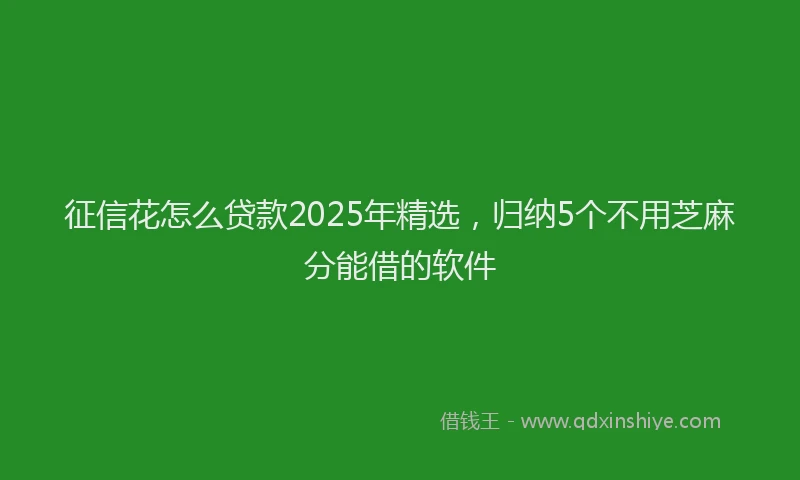 征信花怎么贷款2025年精选，归纳5个不用芝麻分能借的软件

借钱王 - www.qdxinshiye.com